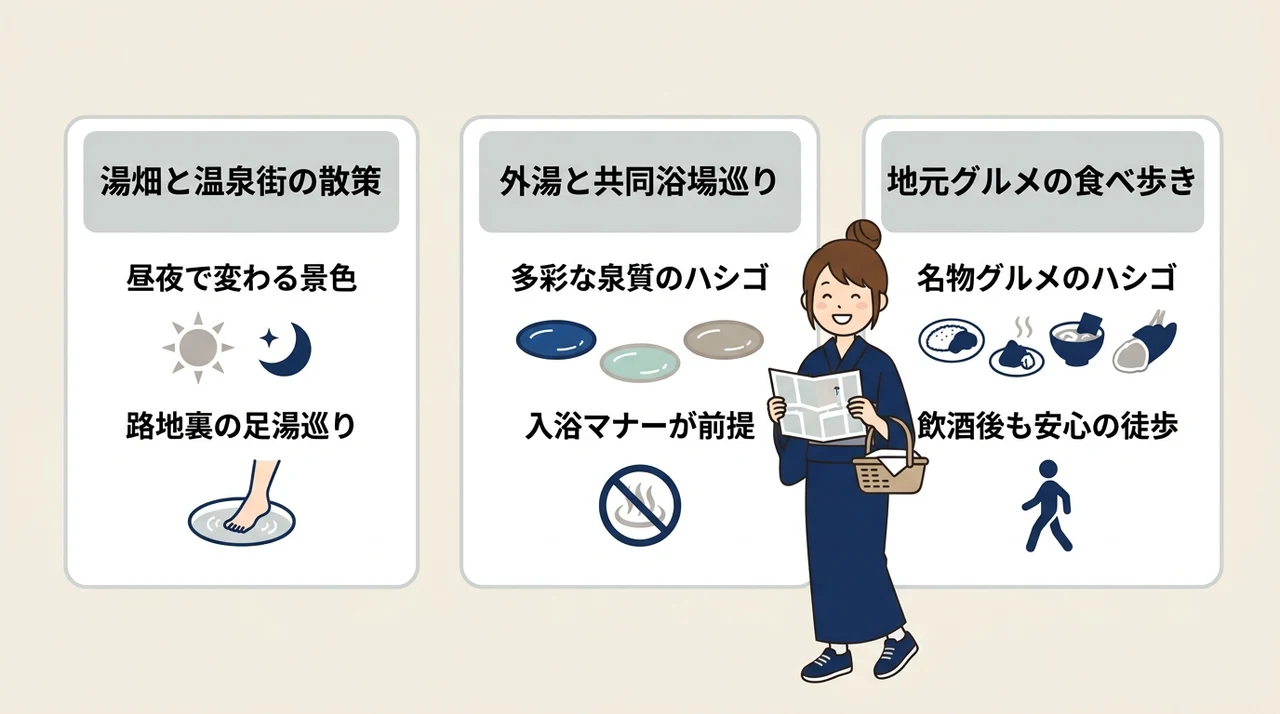 湯畑と温泉街の散策

昼夜で変わる景色

路地裏の足湯巡り

外湯と共同浴場巡り

多彩な泉質のハシゴ

入浴マナーが前提

地元グルメの食べ歩き

名物グルメのハシゴ

飲酒後も安心の徒歩